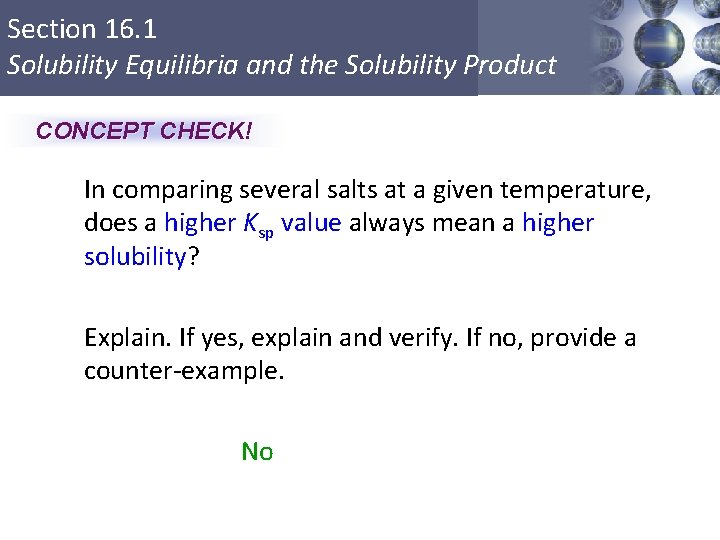 Section 16.1
Solubility Equilibria and the Solubility Product

CONCEPT CHECK!

In comparing several salts at a given temperature, does a higher $K_{sp}$ value always mean a higher solubility?

Explain. If yes, explain and verify. If no, provide a counter-example.

No